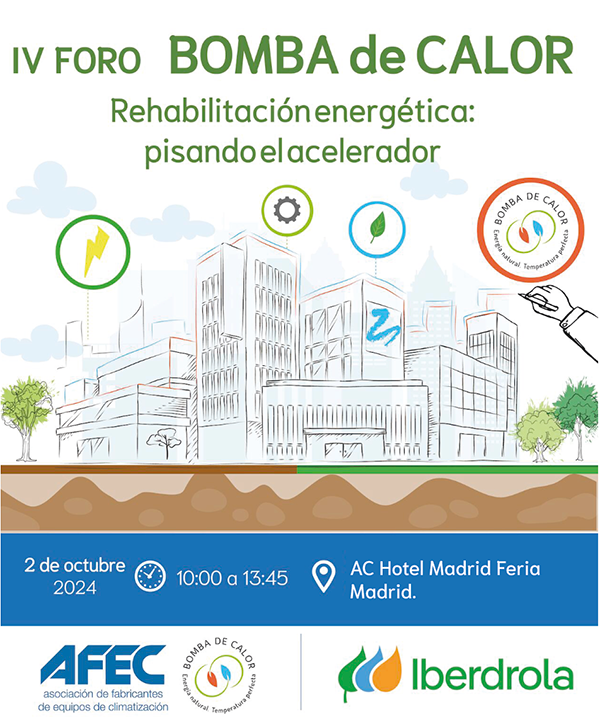 IV FORO BOMBA de CALOR

Rehabilitación energética: pisando el acelerador

BOMBA DE CALOR
Energía natural. Temperatura perfecta

2 de octubre 2024

10:00 a 13:45

AC Hotel Madrid Feria Madrid.

AFEC
asociación de fabricantes de equipos de climatización

BOMBA DE CALOR
Energía natural. Temperatura perfecta

Iberdrola